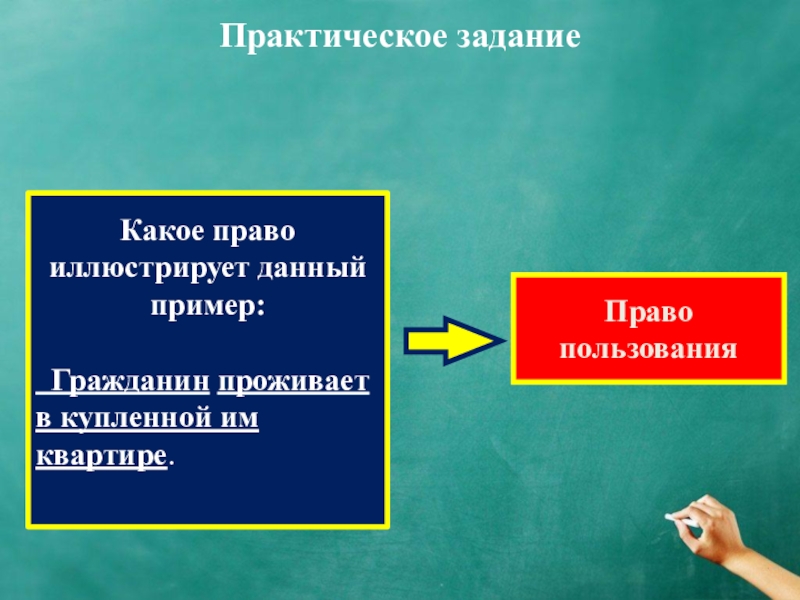 Практическое задание

Какое право иллюстрирует данный пример:

Гражданин проживает в купленной им квартире.

Право пользования